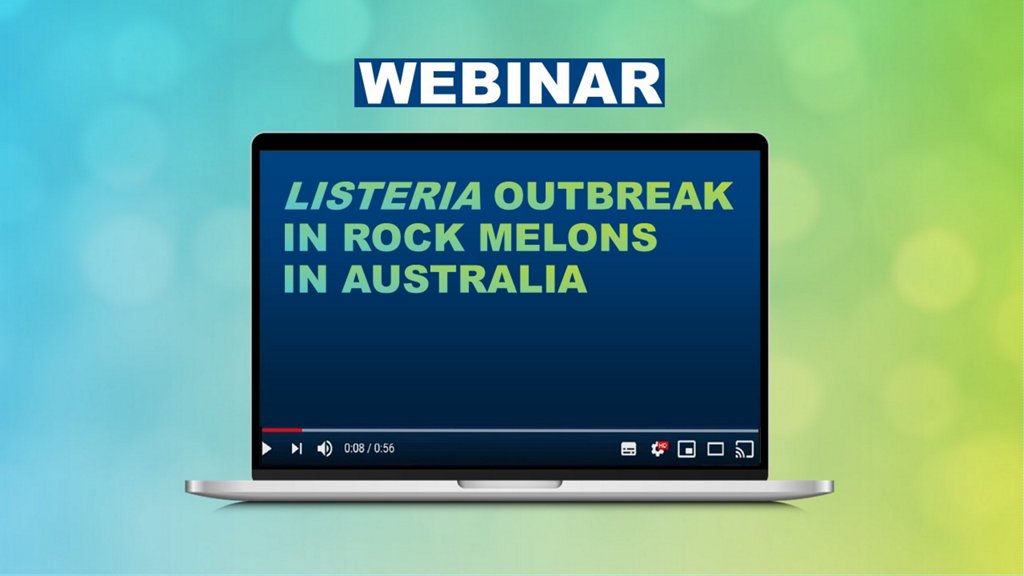 WEBINAR

LISTERIA OUTBREAK IN ROCK MELONS IN AUSTRALIA

0:08 / 0:56

HD